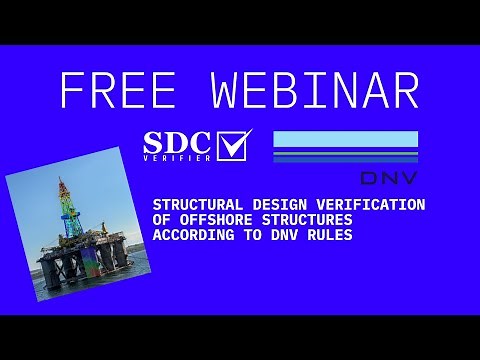 FREE WEBINAR

SDC VERIFIER

DNV

STRUCTURAL DESIGN VERIFICATION OF OFFSHORE STRUCTURES ACCORDING TO DNV RULES